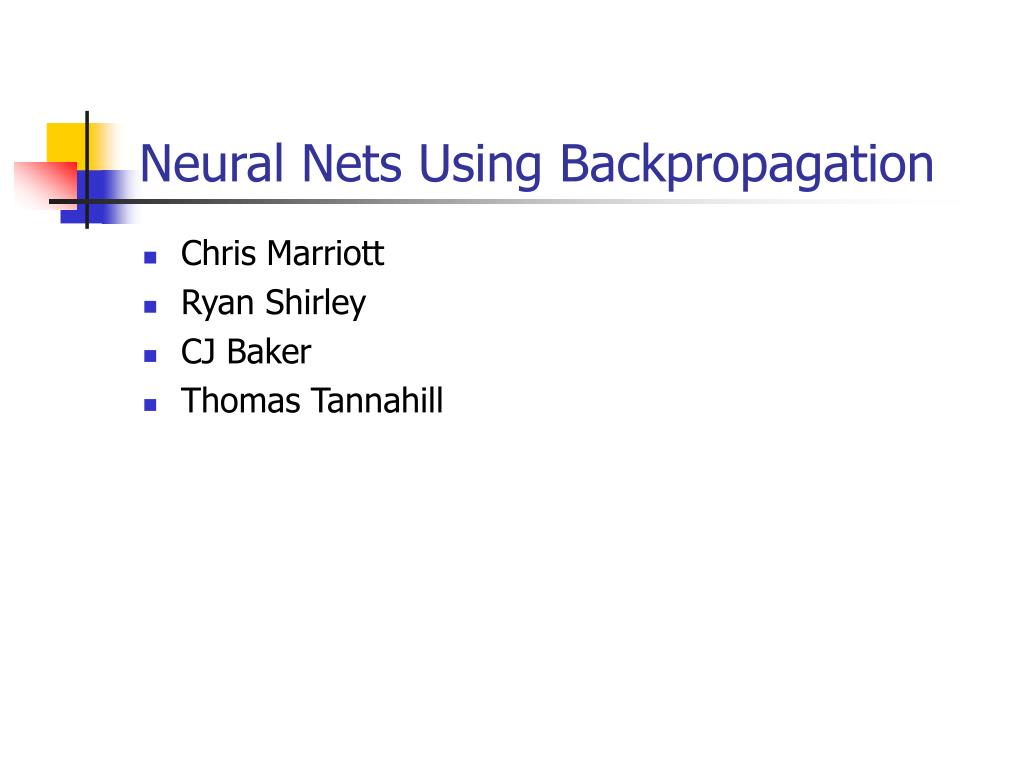 Neural Nets Using Backpropagation

- Chris Marriott
- Ryan Shirley
- CJ Baker
- Thomas Tannahill